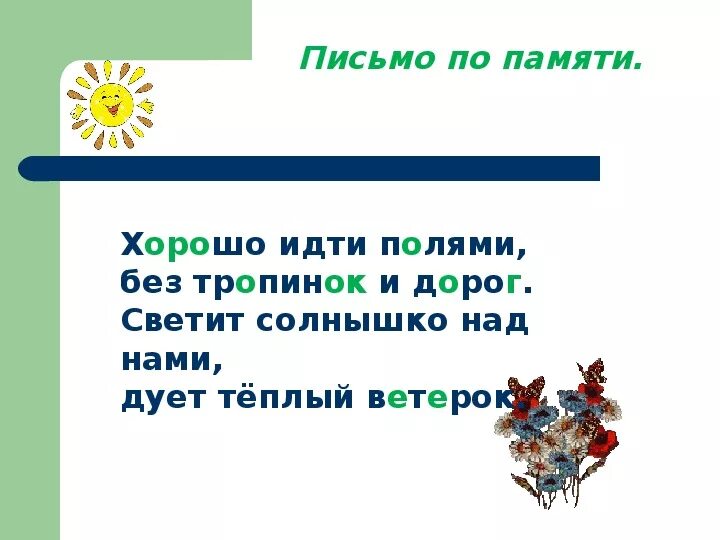 Письмо по памяти.

Хорошо идти полями,
без тропинок и дорог.
Светит солнышко над нами,
дует тёплый ветерок.